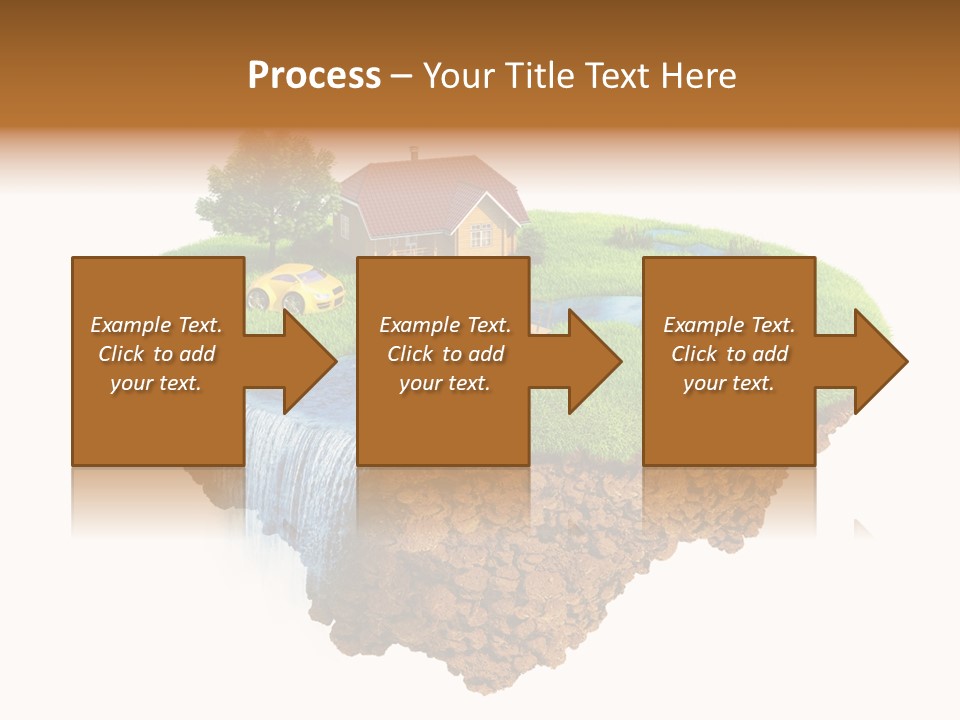 Process – Your Title Text Here

Example Text. Click to add your text.

Example Text. Click to add your text.

Example Text. Click to add your text.